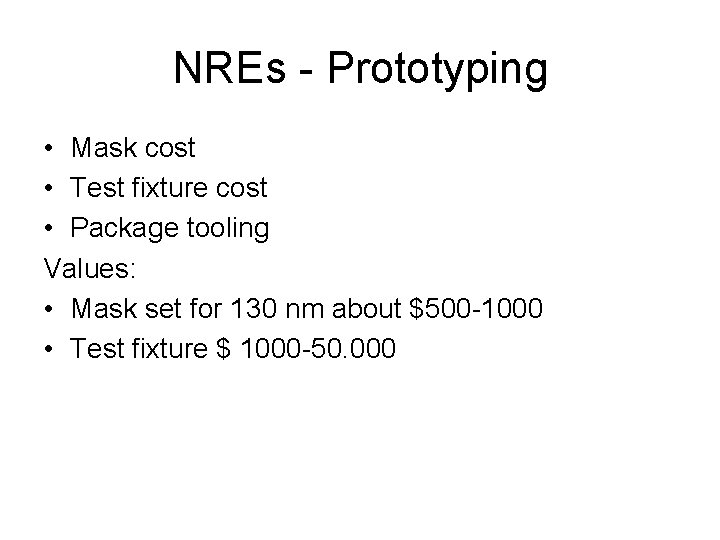 NREs - Prototyping

• Mask cost
• Test fixture cost
• Package tooling

Values:

• Mask set for 130 nm about \$500-1000
• Test fixture \$ 1000-50.000